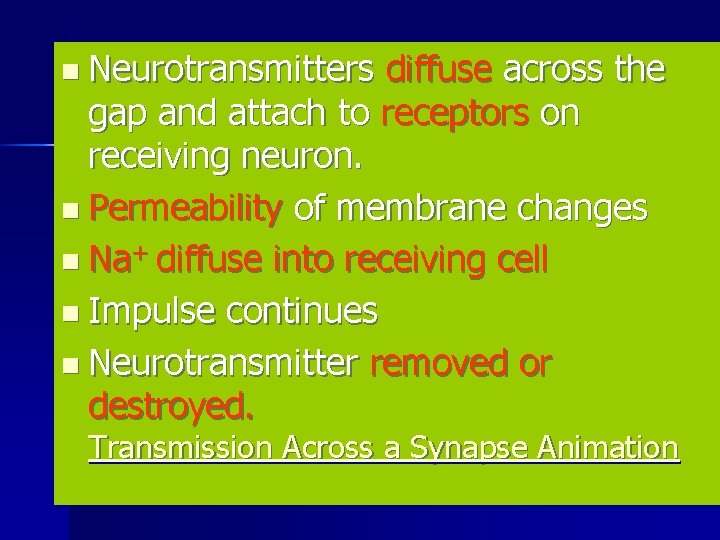 Neurotransmitters diffuse across the gap and attach to receptors on receiving neuron.

Permeability of membrane changes

$Na^+$ diffuse into receiving cell

Impulse continues

Neurotransmitter removed or destroyed.

Transmission Across a Synapse Animation